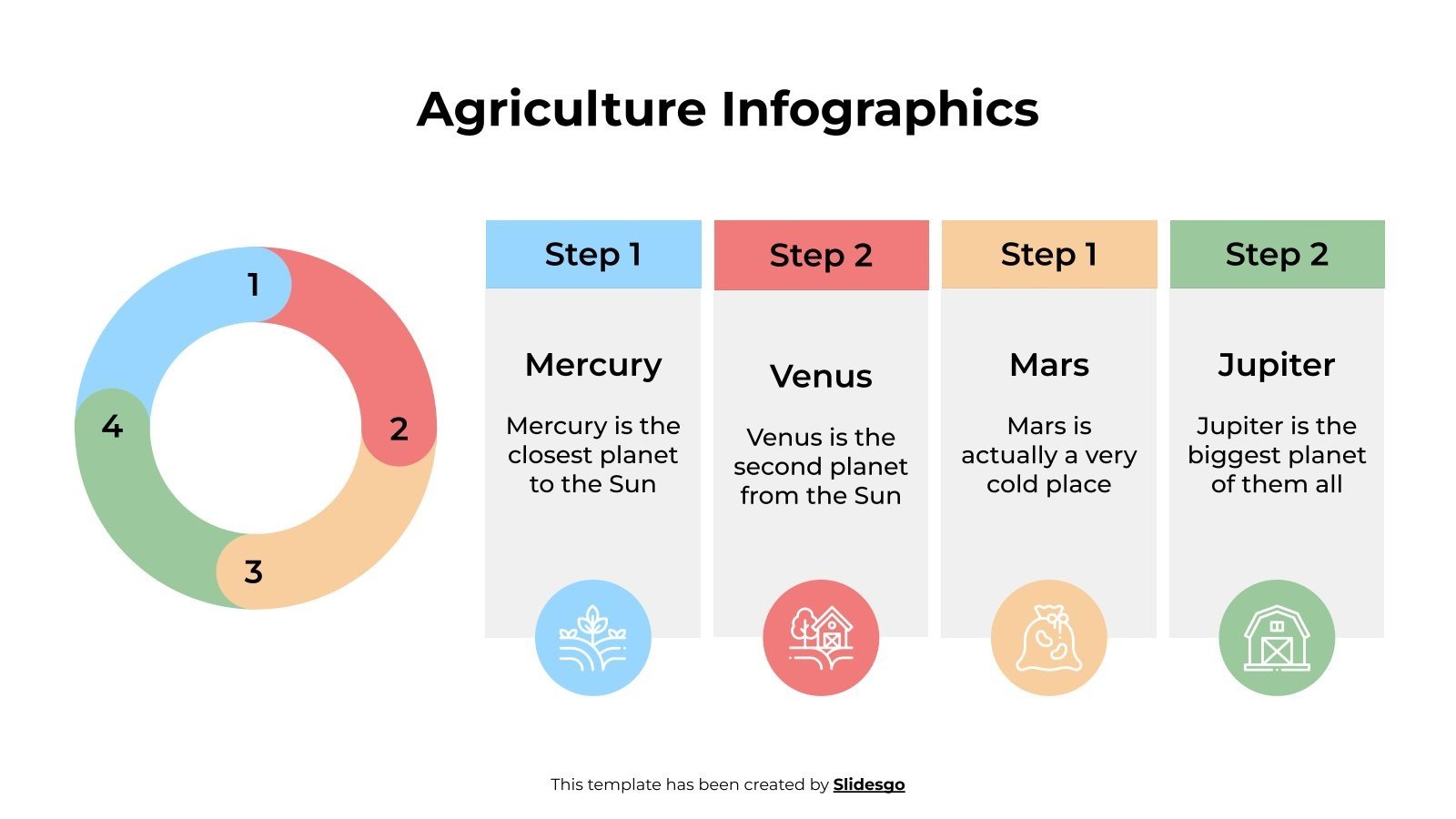 Agriculture Infographics

1

2

3

4

Step 1

Mercury

Mercury is the closest planet to the Sun

Step 2

Venus

Venus is the second planet from the Sun

Step 1

Mars

Mars is actually a very cold place

Step 2

Jupiter

Jupiter is the biggest planet of them all

This template has been created by Slidesgo